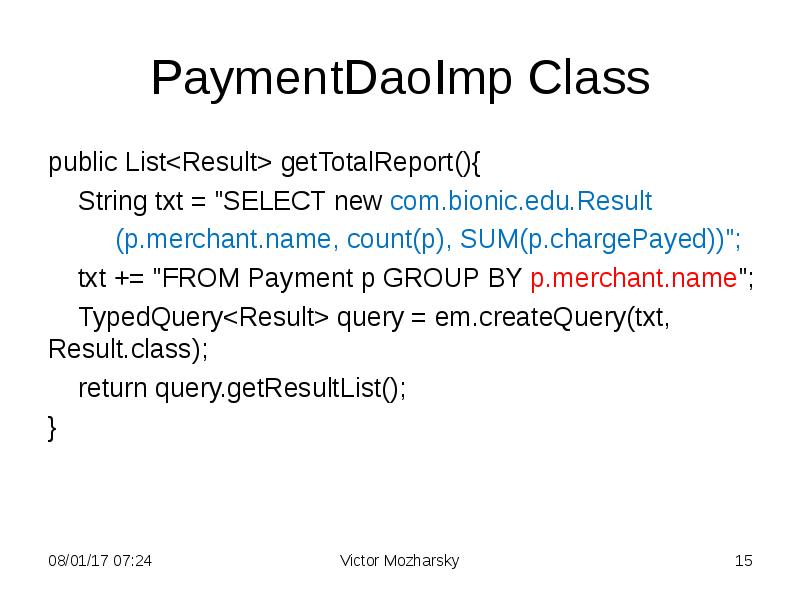 PaymentDaoImp Class

public List<Result> getTotalReport(){
String txt = "SELECT new com.bionic.edu.Result (p.merchant.name, count(p), SUM(p.chargePayed))";
txt += "FROM Payment p GROUP BY p.merchant.name";
TypedQuery<Result> query = em.createQuery(txt, Result.class);
return query.getResultList();
}

08/01/17 07:24

Victor Mozharsky

15